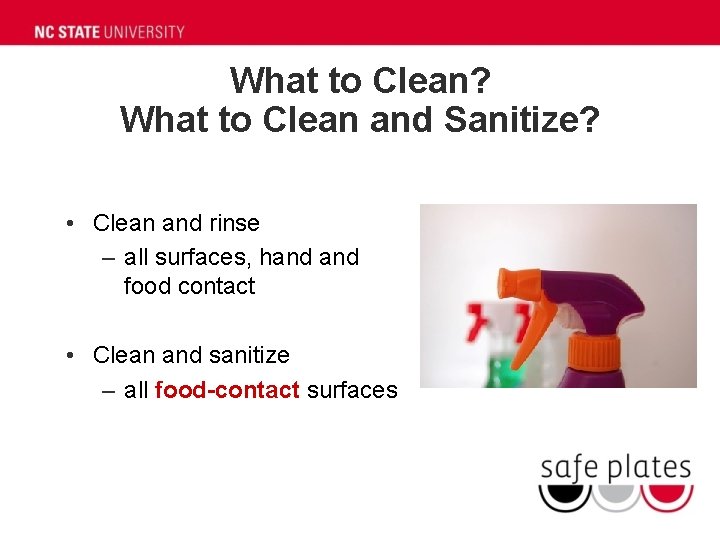 NC STATE UNIVERSITY

What to Clean?
What to Clean and Sanitize?

• Clean and rinse
– all surfaces, hand and food contact

• Clean and sanitize
– all food-contact surfaces

safe plates